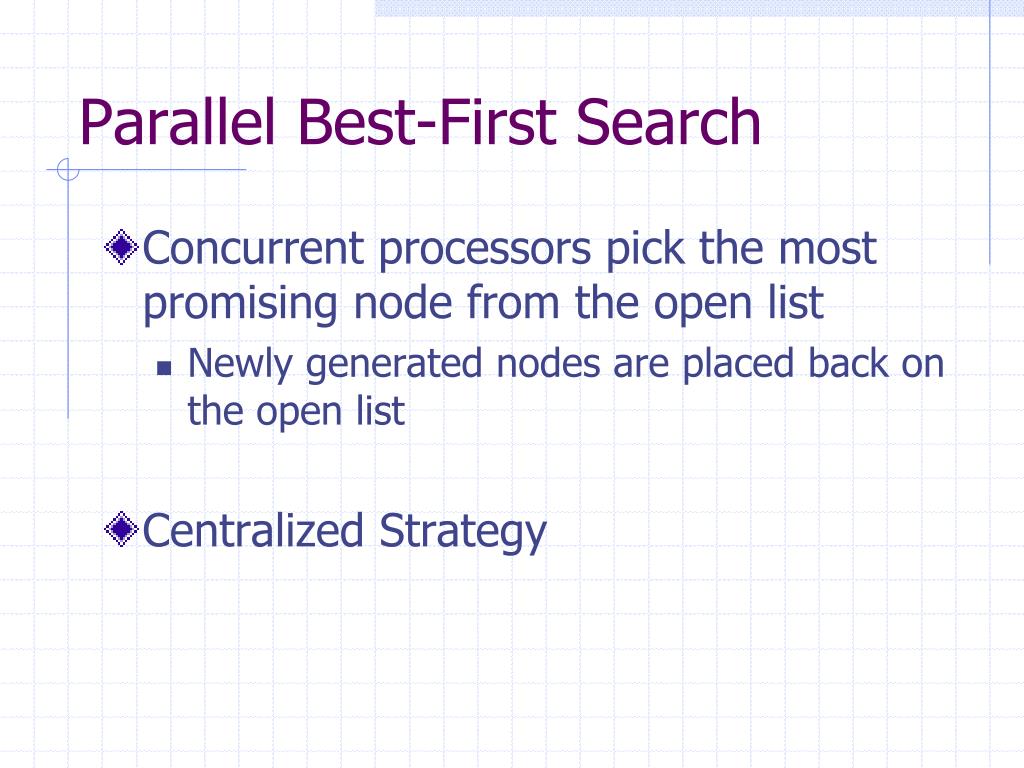 Parallel Best-First Search

Concurrent processors pick the most promising node from the open list

Newly generated nodes are placed back on the open list

Centralized Strategy